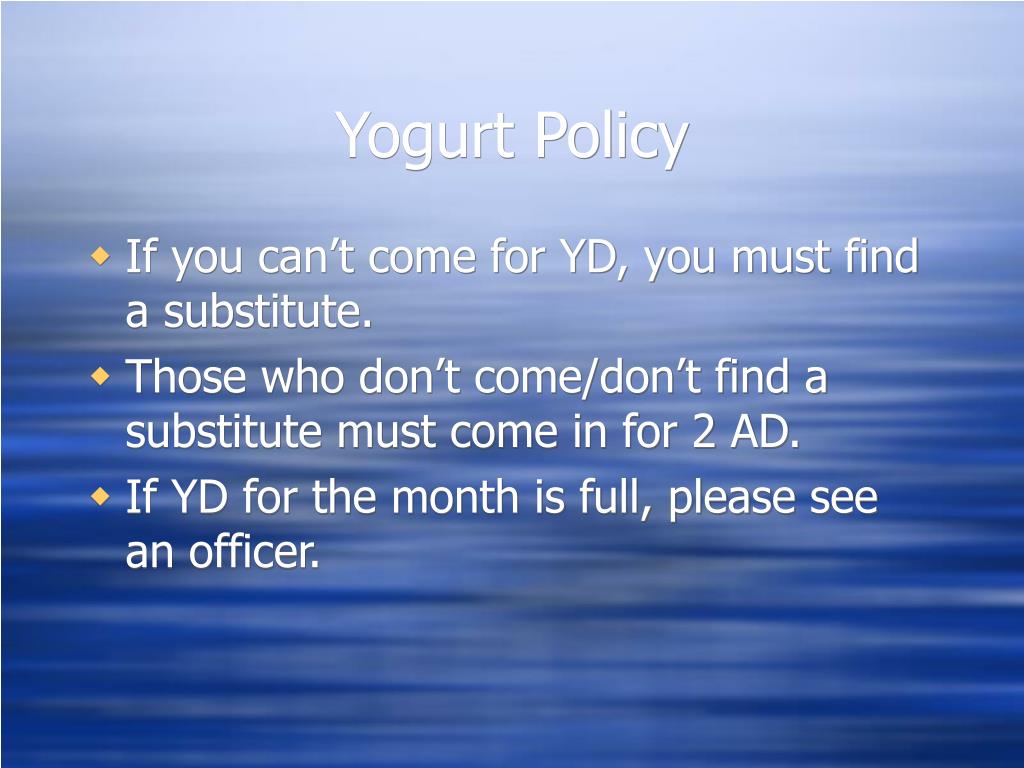 Yogurt Policy

- If you can’t come for YD, you must find a substitute.
- Those who don’t come/don’t find a substitute must come in for 2 AD.
- If YD for the month is full, please see an officer.